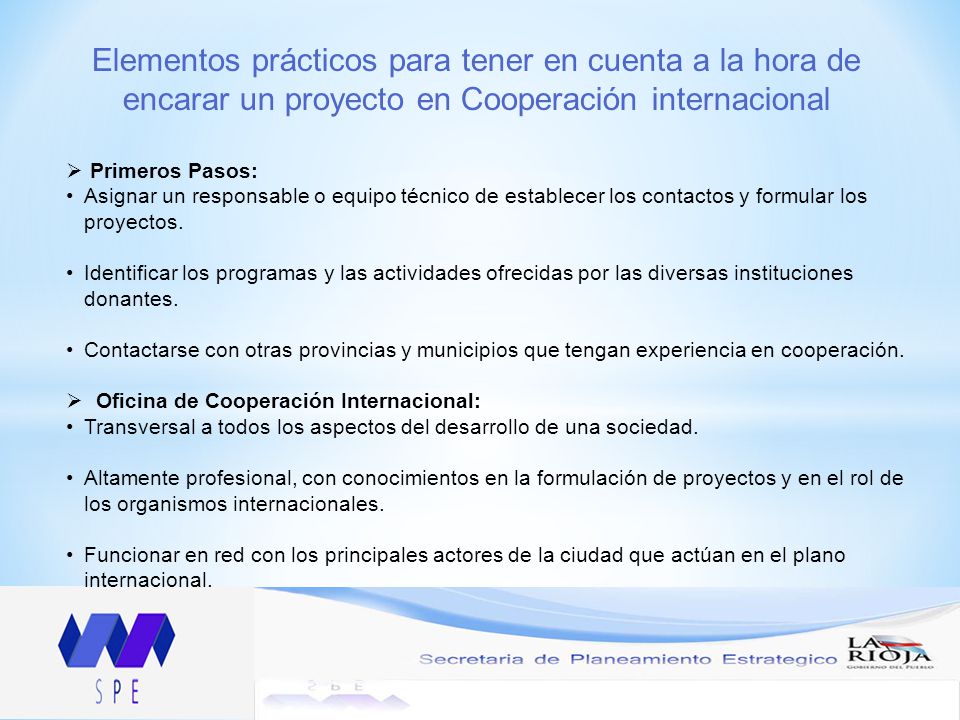 Elementos prácticos para tener en cuenta a la hora de encarar un proyecto en Cooperación internacional

➢ Primeros Pasos:
• Asignar un responsable o equipo técnico de establecer los contactos y formular los proyectos.

• Identificar los programas y las actividades ofrecidas por las diversas instituciones donantes.

• Contactarse con otras provincias y municipios que tengan experiencia en cooperación.

➢ Oficina de Cooperación Internacional:
• Transversal a todos los aspectos del desarrollo de una sociedad.

• Altamente profesional, con conocimientos en la formulación de proyectos y en el rol de los organismos internacionales.

• Funcionar en red con los principales actores de la ciudad que actúan en el plano internacional.

SPE

Secretaria de Planeamiento Estrategico

LA RIOJA
GOBIERNO DEL PUEBLO